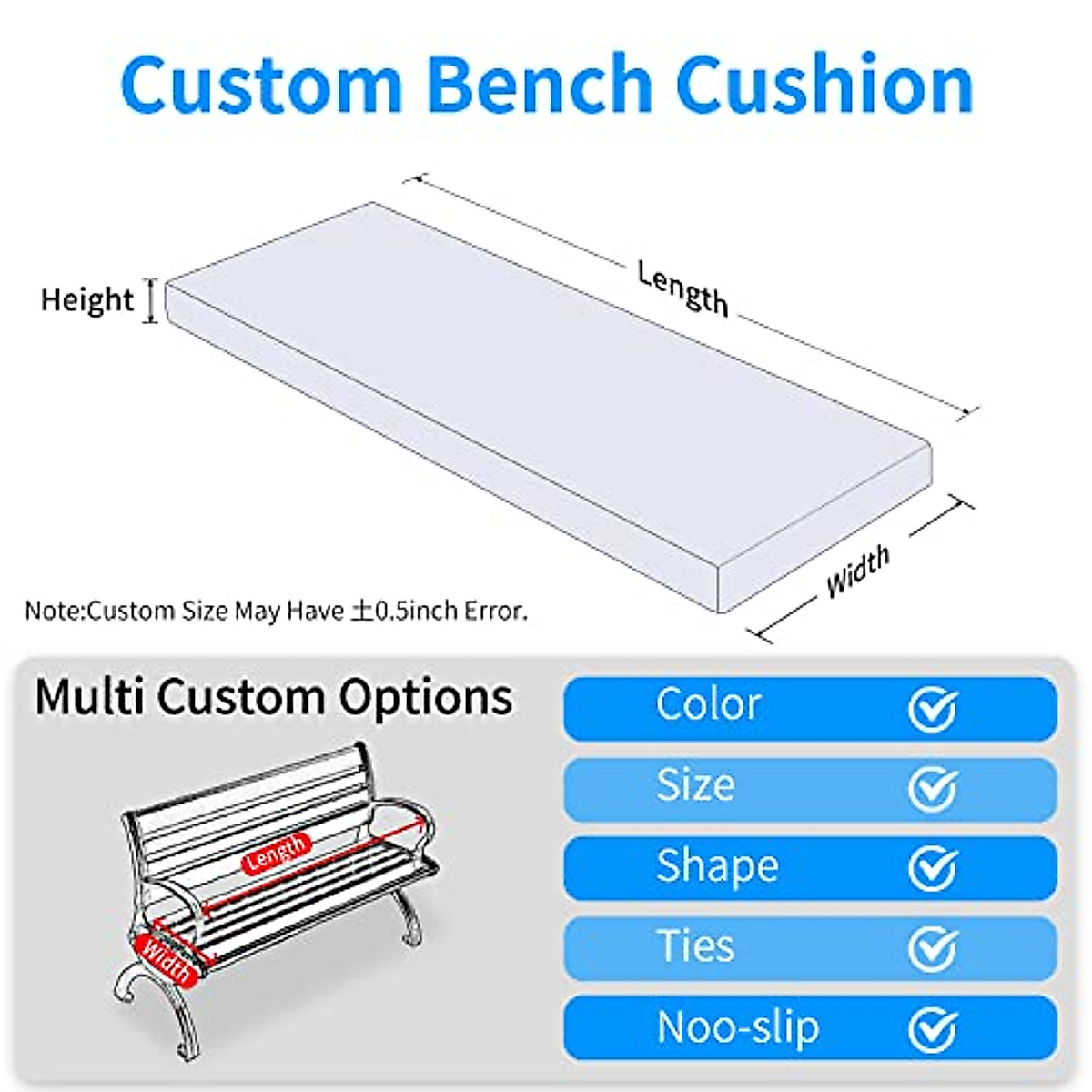 Custom Bench Cushion

Height

Length

Width

Note:Custom Size May Have ±0.5inch Error.

Multi Custom Options

Length

Width

Color

Size

Shape

Ties

Noo-slip